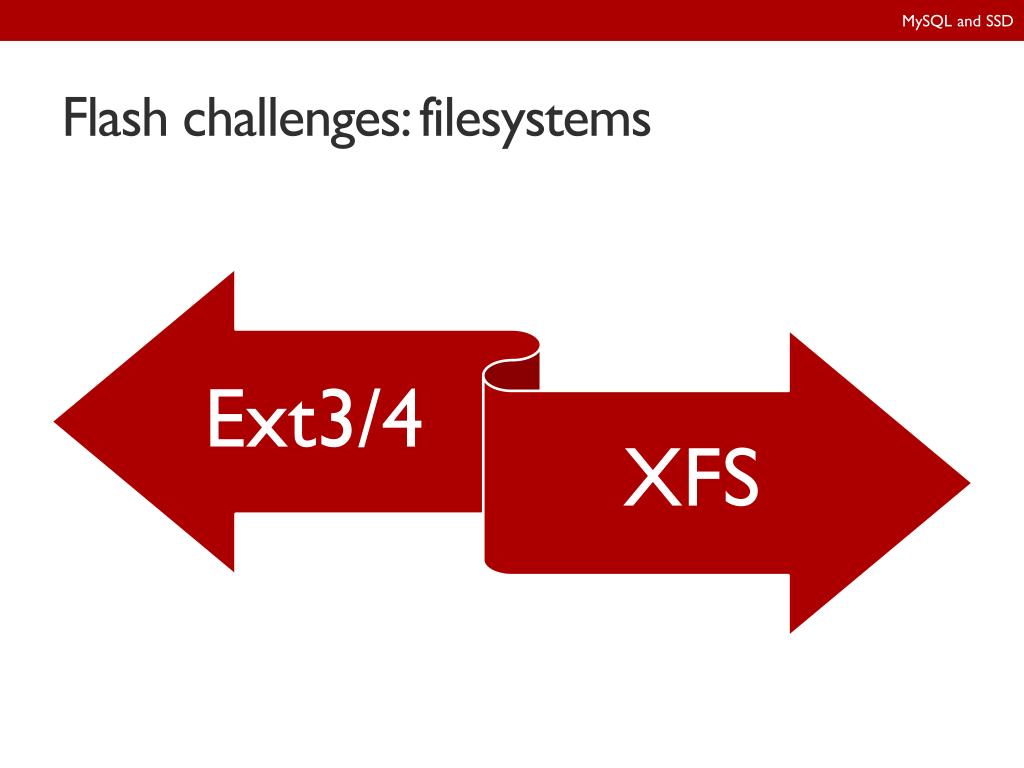 MySQL and SSD

Flash challenges: filesystems

Ext3/4

XFS